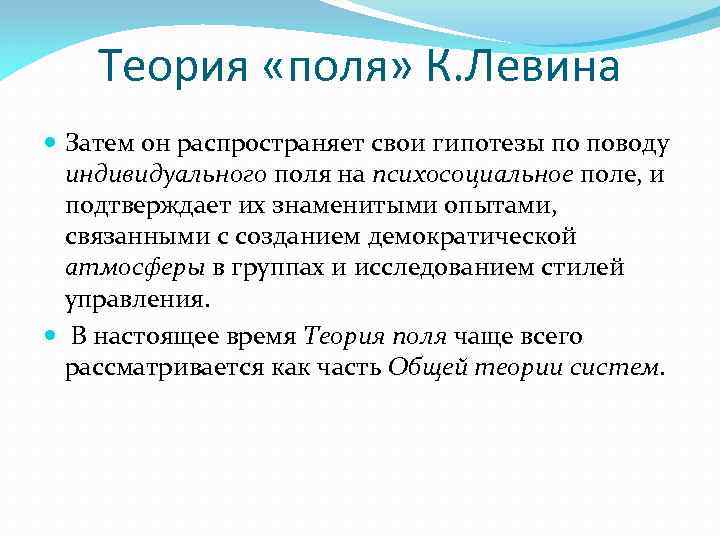 Теория «поля» К.Левина

Затем он распространяет свои гипотезы по поводу индивидуального поля на психосоциальное поле, и подтверждает их знаменитыми опытами, связанными с созданием демократической атмосферы в группах и исследованием стилей управления.

В настоящее время Теория поля чаще всего рассматривается как часть Общей теории систем.